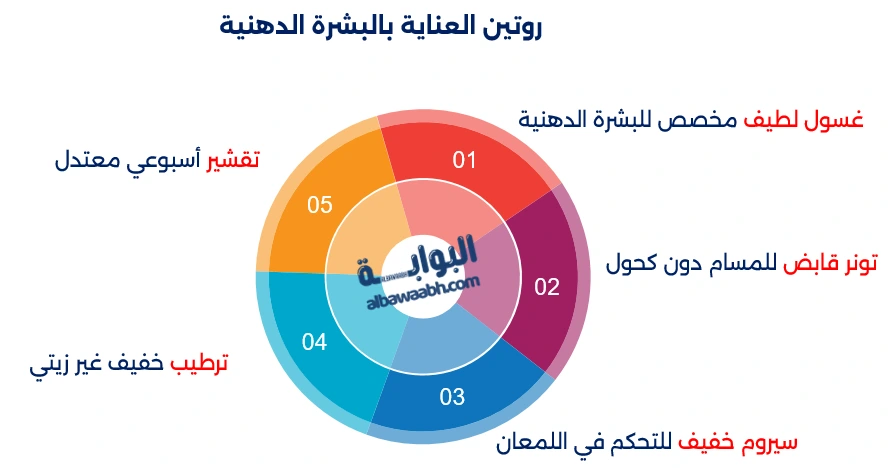 روتين العناية بالبشرة الدهنية

غسول لطيف مخصص للبشرة الدهنية

01

تونر قابض للمسام دون كحول

02

سيروم خفيف للتحكم في اللمعان

03

ترطيب خفيف غير زيتي

04

تقشير أسبوعي معتدل

05

البوابة
albawaabh.com